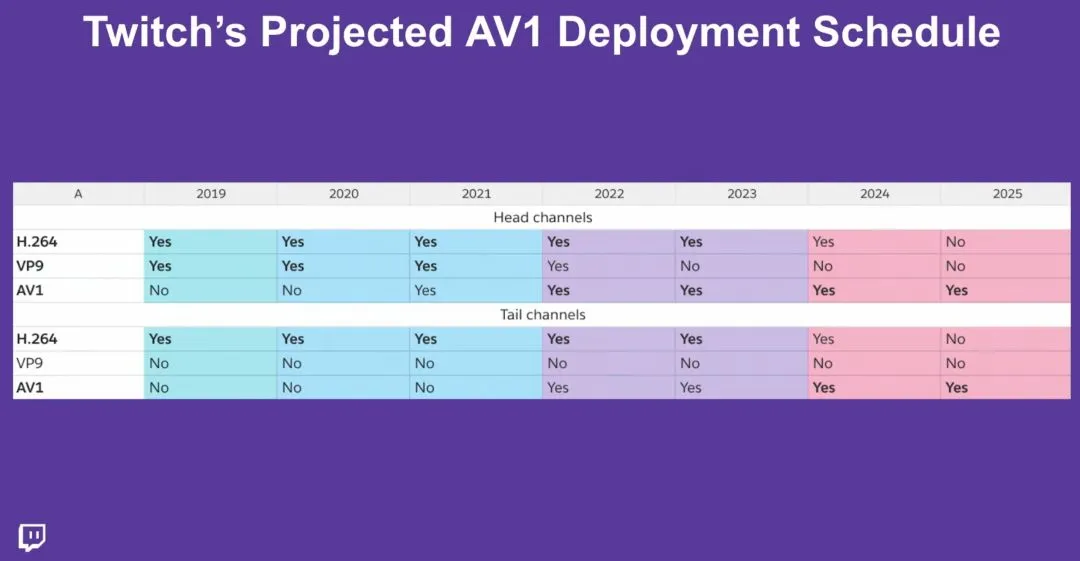 Twitch's Projected AV1 Deployment Schedule

| A | 2019 | 2020 | 2021 | 2022 | 2023 | 2024 | 2025 |
|---|---|---|---|---|---|---|---|
| Head channels | | | | | | | |
| H.264 | Yes | Yes | Yes | Yes | Yes | Yes | No |
| VP9 | Yes | Yes | Yes | Yes | No | No | No |
| AV1 | No | No | Yes | Yes | Yes | Yes | Yes |
| Tail channels | | | | | | | |
| H.264 | Yes | Yes | Yes | Yes | Yes | Yes | No |
| VP9 | No | No | No | No | No | No | No |
| AV1 | No | No | No | Yes | Yes | Yes | Yes |